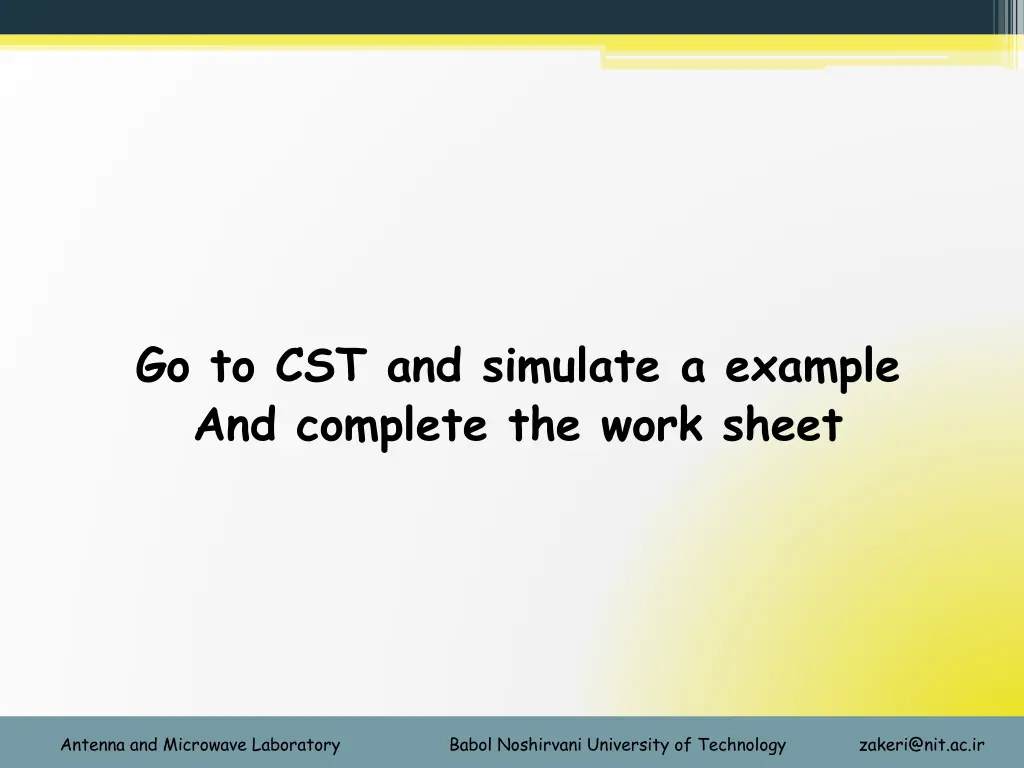 Go to CST and simulate a example
And complete the work sheet

Antenna and Microwave Laboratory

Babol Noshirvani University of Technology

zakeri@nit.ac.ir